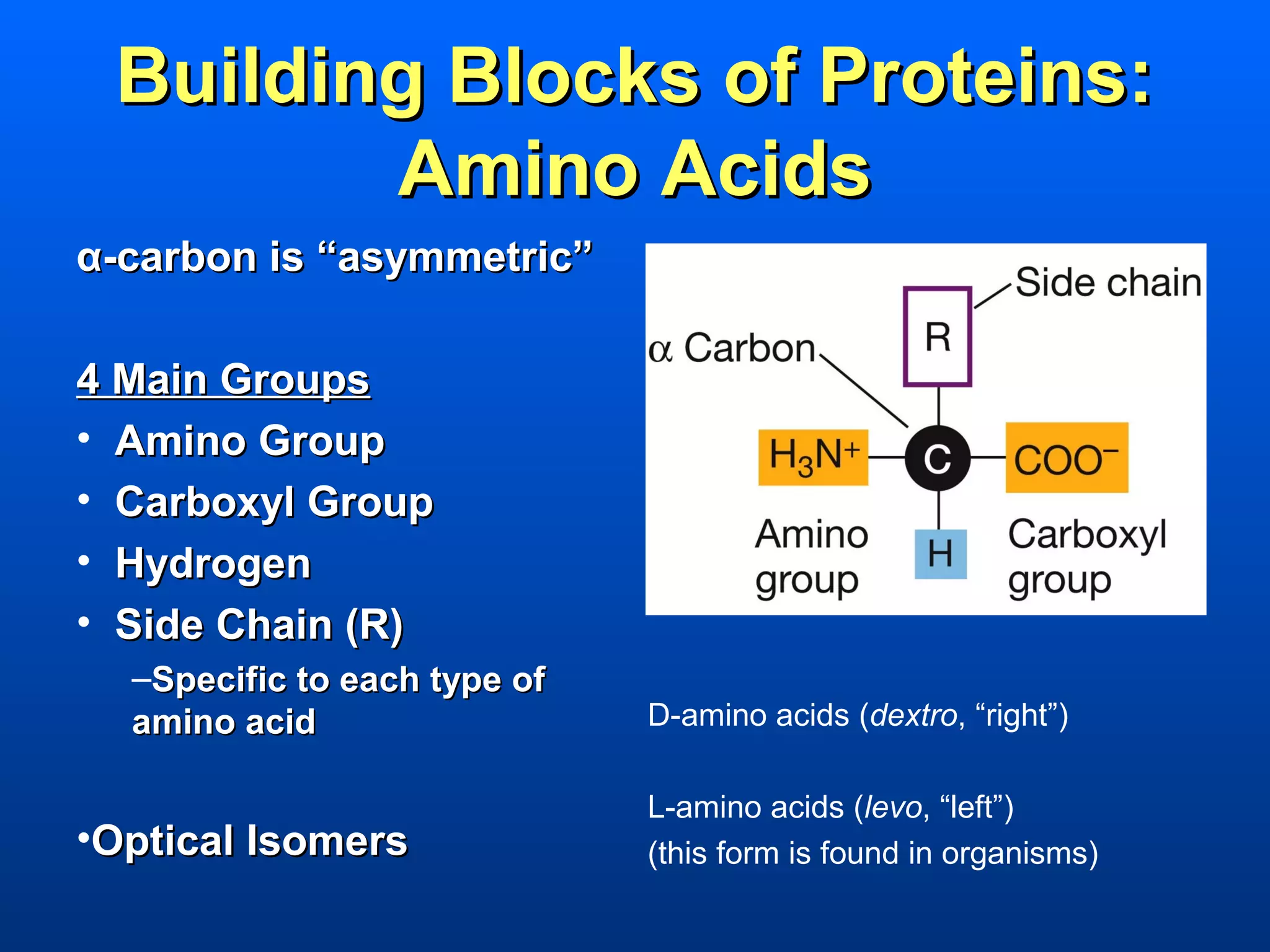 Building Blocks of Proteins: Amino Acids

α-carbon is “asymmetric”

4 Main Groups
• Amino Group
• Carboxyl Group
• Hydrogen
• Side Chain (R)
–Specific to each type of amino acid

•Optical Isomers

Side chain
R
α Carbon
$H_3N^+$
C
$COO^-$
Amino group
H
Carboxyl group

D-amino acids (dextro, “right”)

L-amino acids (levo, “left”)
(this form is found in organisms)